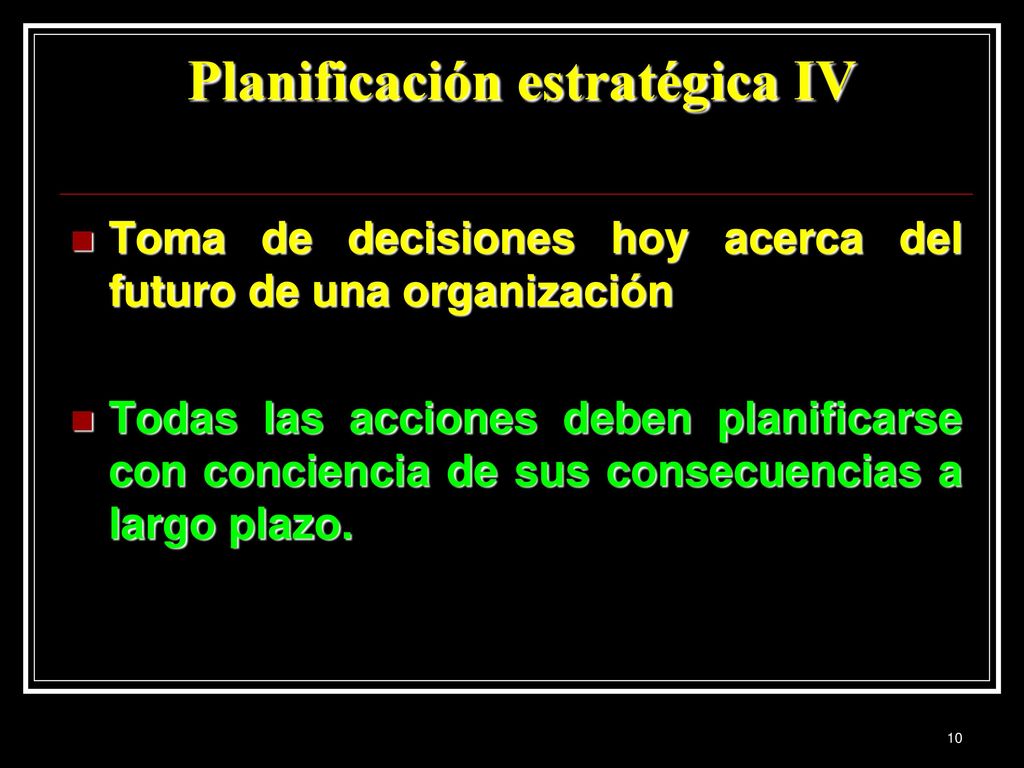 Planificación estratégica IV

Toma de decisiones hoy acerca del futuro de una organización

Todas las acciones deben planificarse con conciencia de sus consecuencias a largo plazo.

10